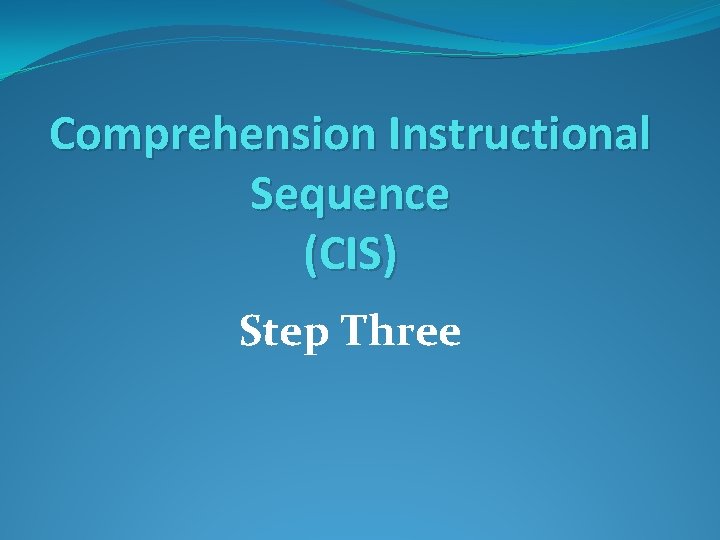 Comprehension Instructional Sequence
(CIS)

Step Three